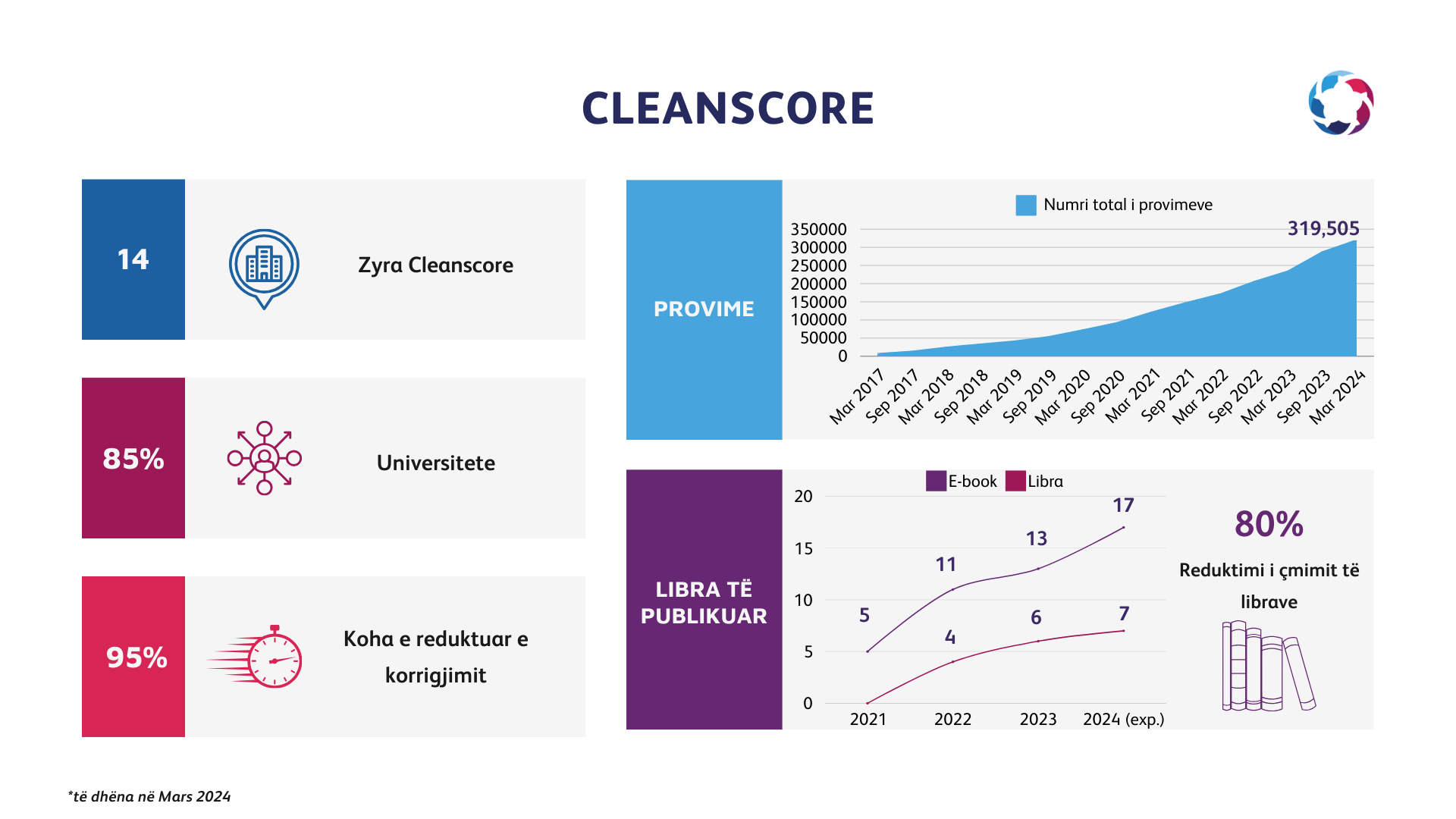 CLEANSCORE

14

Zyra Cleanscore

85%

Universitete

95%

Koha e reduktuar e korrigjimit

PROVIME

Numri total i provimeve

319,505

350000
300000
250000
200000
150000
100000
50000
0

Mar 2017 Sep 2017 Mar 2018 Sep 2018 Mar 2019 Sep 2019 Mar 2020 Sep 2020 Mar 2021 Sep 2021 Mar 2022 Sep 2022 Mar 2023 Sep 2023 Mar 2024

LIBRA TË PUBLIKUAR

E-book Libra

20
15
10
5
0

5 11 13 17
4 6 7

2021 2022 2023 2024 (exp.)

80%

Reduktimi i çmimit të librave

*të dhëna në Mars 2024